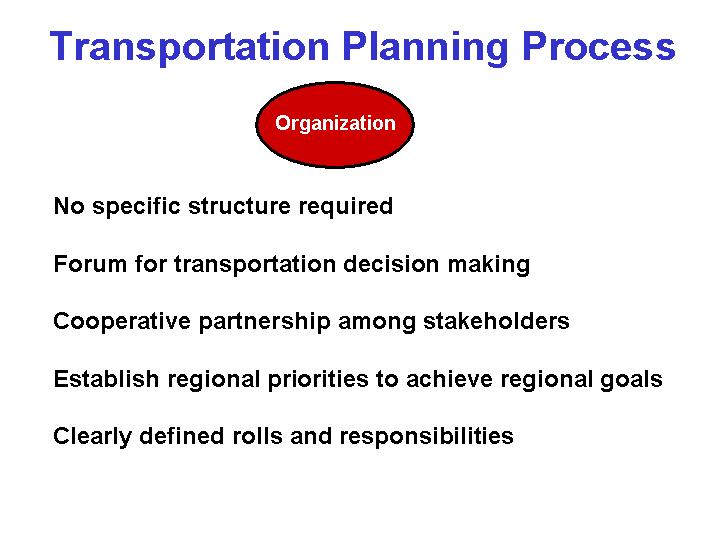 Transportation Planning Process

Organization

No specific structure required

Forum for transportation decision making

Cooperative partnership among stakeholders

Establish regional priorities to achieve regional goals

Clearly defined rolls and responsibilities